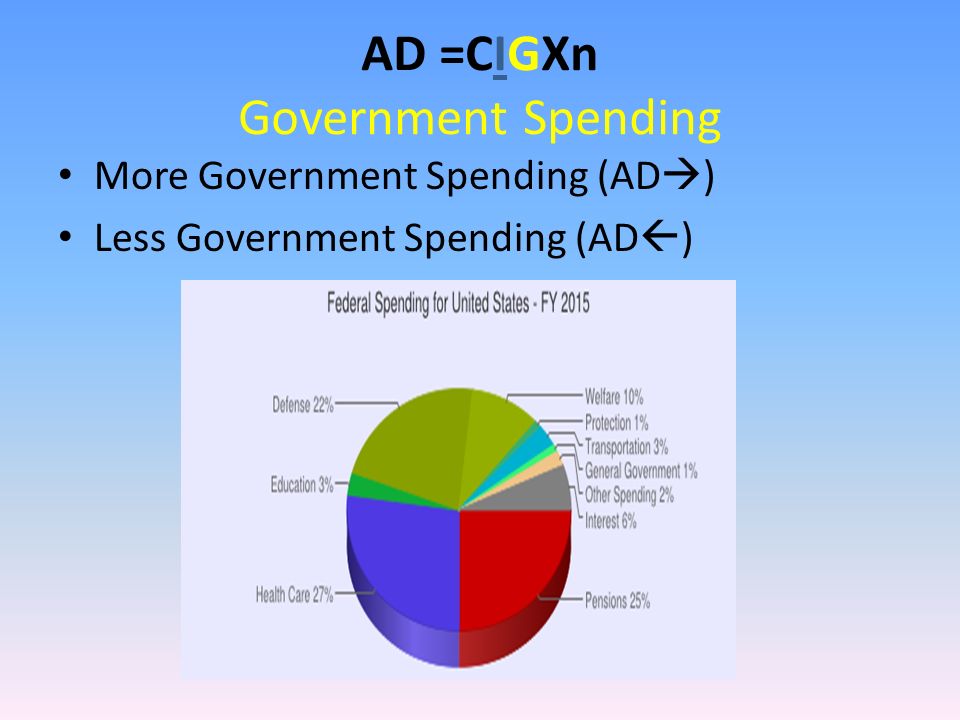 AD =CIGXn
Government Spending

• More Government Spending (AD→)
• Less Government Spending (AD←)

Federal Spending for United States - FY 2015

Defense 22%
Education 3%
Health Care 27%
Welfare 10%
Protection 1%
Transportation 3%
General Government 1%
Other Spending 2%
Interest 6%
Pensions 25%